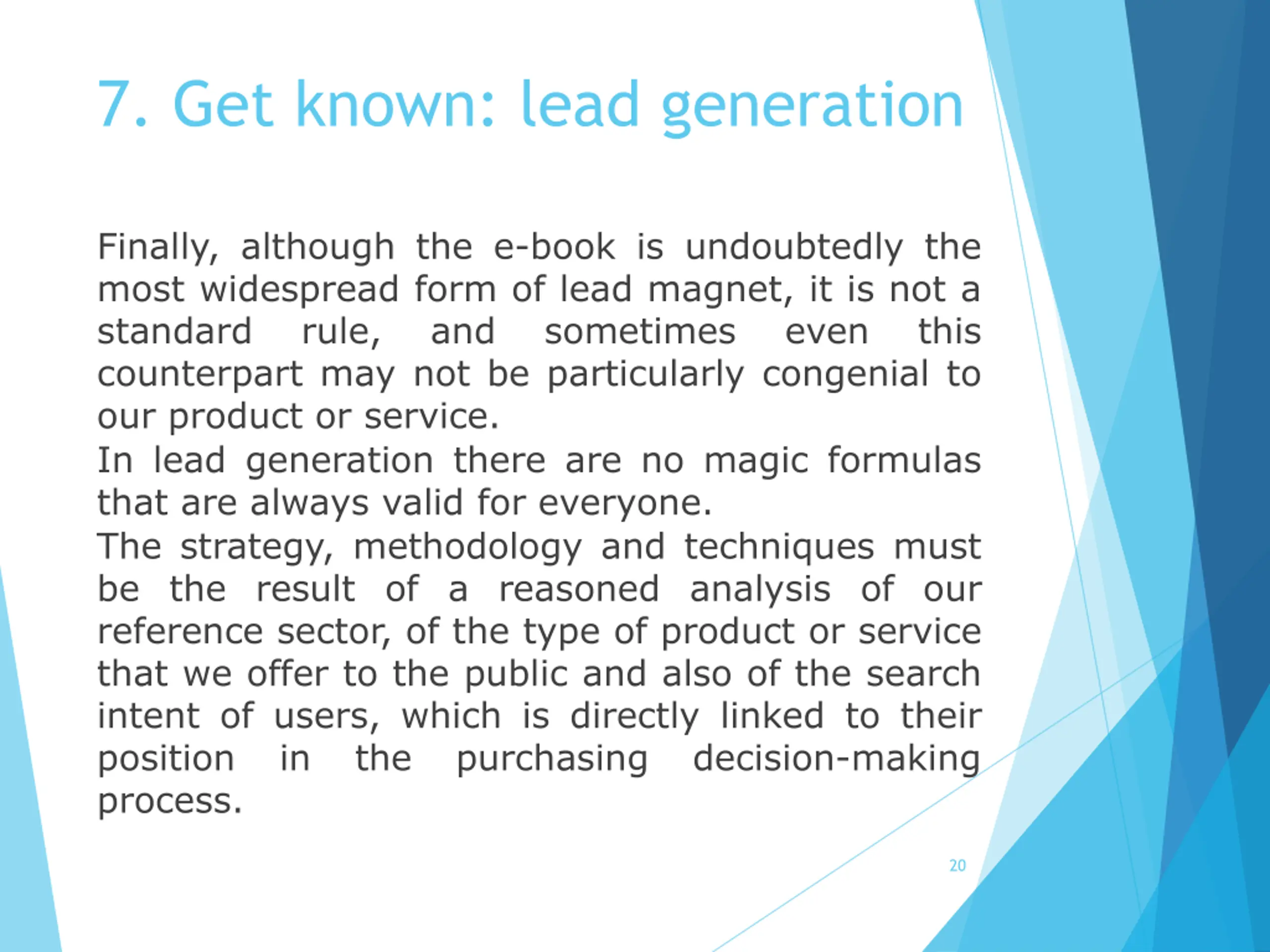 7. Get known: lead generation

Finally, although the e-book is undoubtedly the most widespread form of lead magnet, it is not a standard rule, and sometimes even this counterpart may not be particularly congenial to our product or service.
In lead generation there are no magic formulas that are always valid for everyone.
The strategy, methodology and techniques must be the result of a reasoned analysis of our reference sector, of the type of product or service that we offer to the public and also of the search intent of users, which is directly linked to their position in the purchasing decision-making process.

20